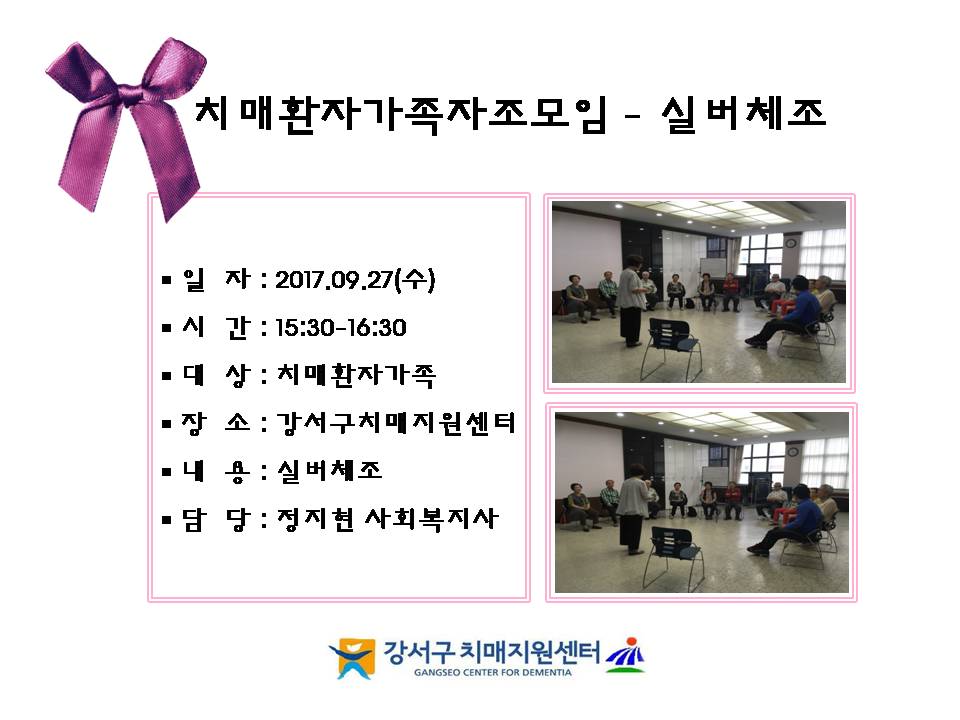 치매환자가족자조모임 - 실버체조

▪ 일 자 : 2017.09.27(수)
▪ 시 간 : 15:30-16:30
▪ 대 상 : 치매환자가족
▪ 장 소 : 강서구치매지원센터
▪ 내 용 : 실버체조
▪ 담 당 : 정지현 사회복지사

강서구 치매지원센터
GANGSEO CENTER FOR DEMENTIA